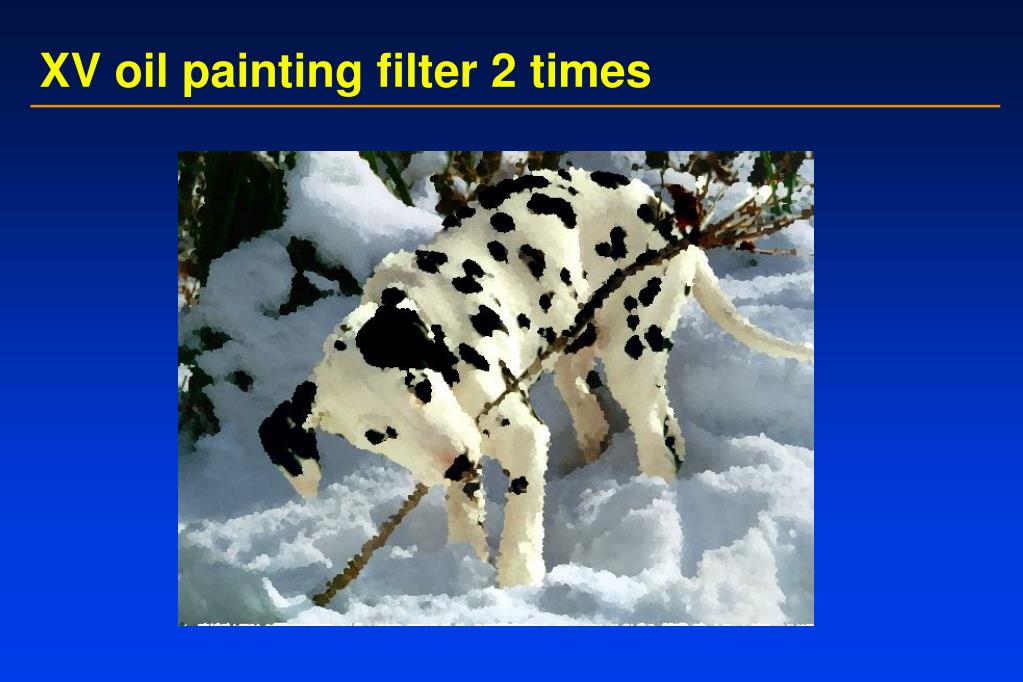 XV oil painting filter 2 times